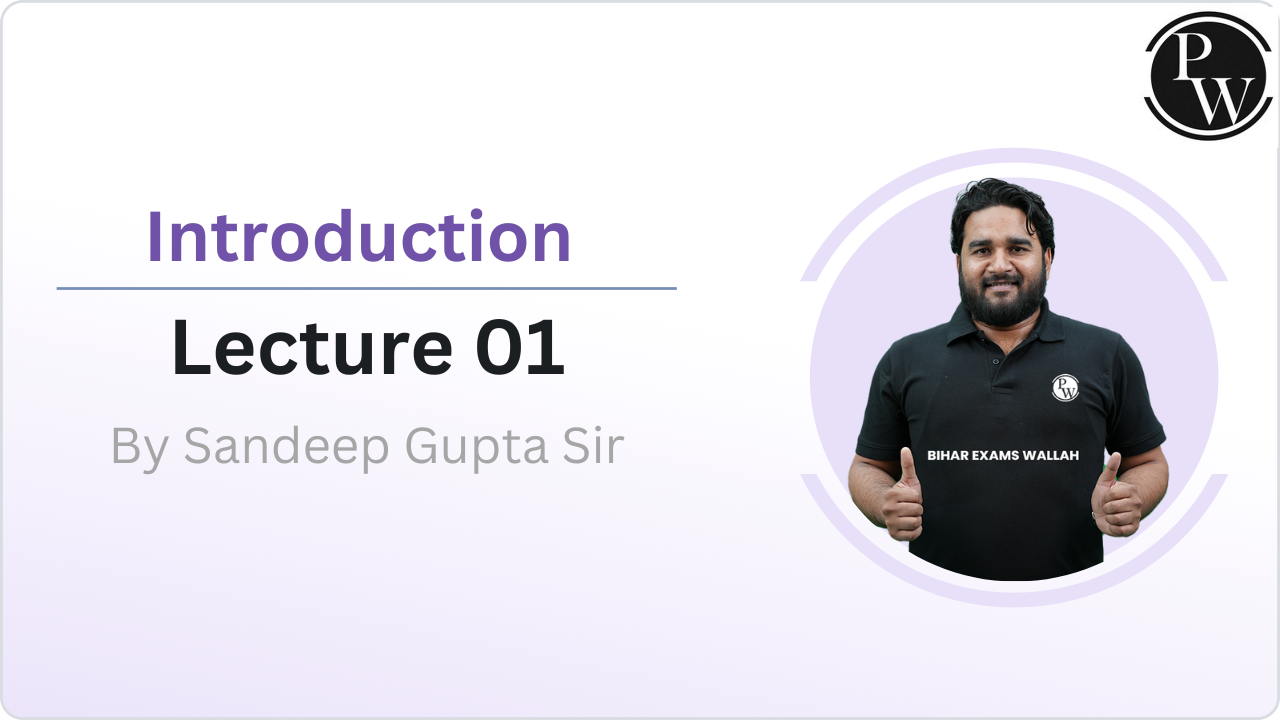 PW

Introduction

Lecture 01

By Sandeep Gupta Sir

PW

BIHAR EXAMS WALLAH